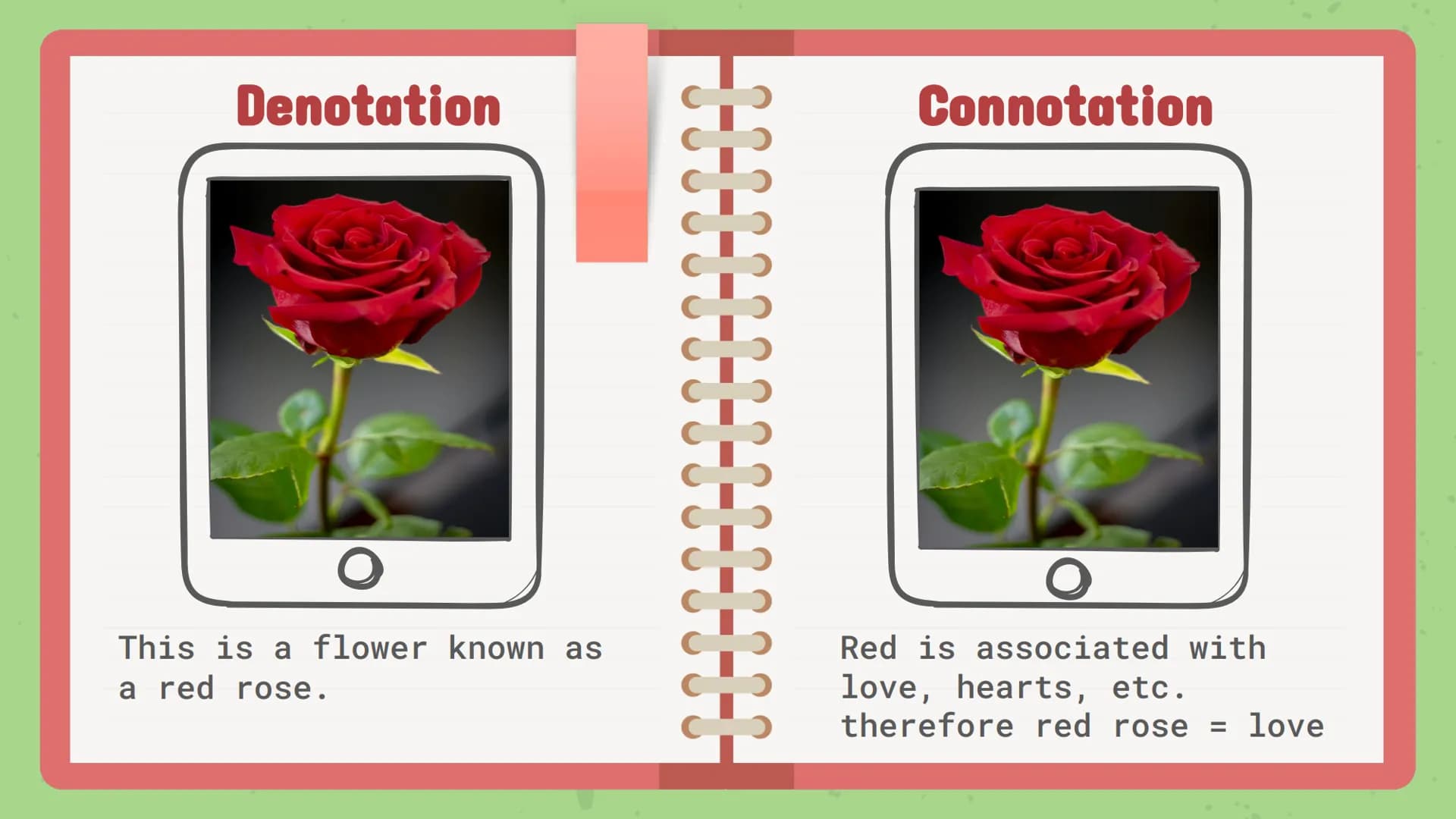 Denotation

This is a flower known as a red rose.

Connotation

Red is associated with love, hearts, etc. therefore red rose = love